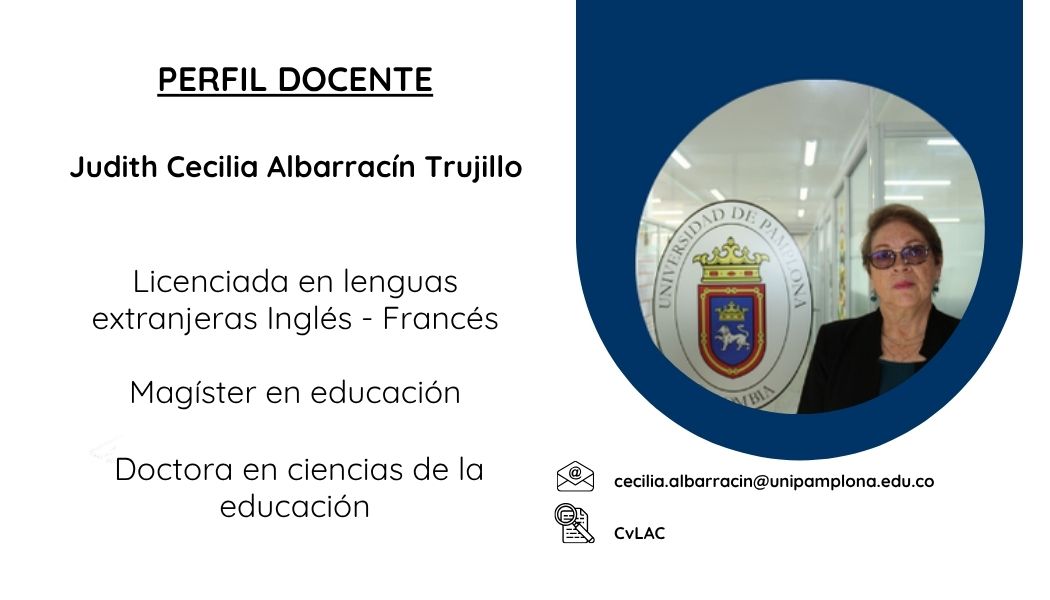 PERFIL DOCENTE

Judith Cecilia Albarracín Trujillo

Licenciada en lenguas extranjeras Inglés - Francés

Magíster en educación

Doctora en ciencias de la educación

UNIVERSIDAD DE PAMPLONA
COLOMBIA

cecilia.albarracin@unipamplona.edu.co

CvLAC